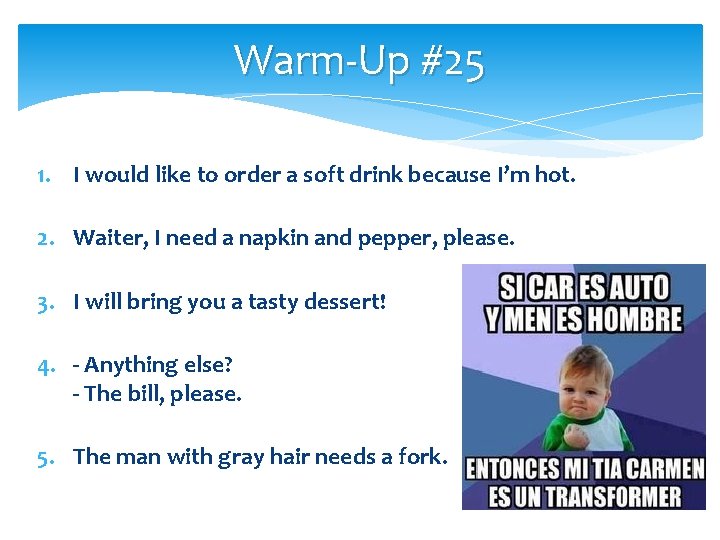 Warm-Up #25

1. I would like to order a soft drink because I'm hot.

2. Waiter, I need a napkin and pepper, please.

3. I will bring you a tasty dessert!

4. - Anything else?
- The bill, please.

5. The man with gray hair needs a fork.

SI CAR ES AUTO Y MEN ES HOMBRE

ENTONCES MI TIA CARMEN ES UN TRANSFORMER